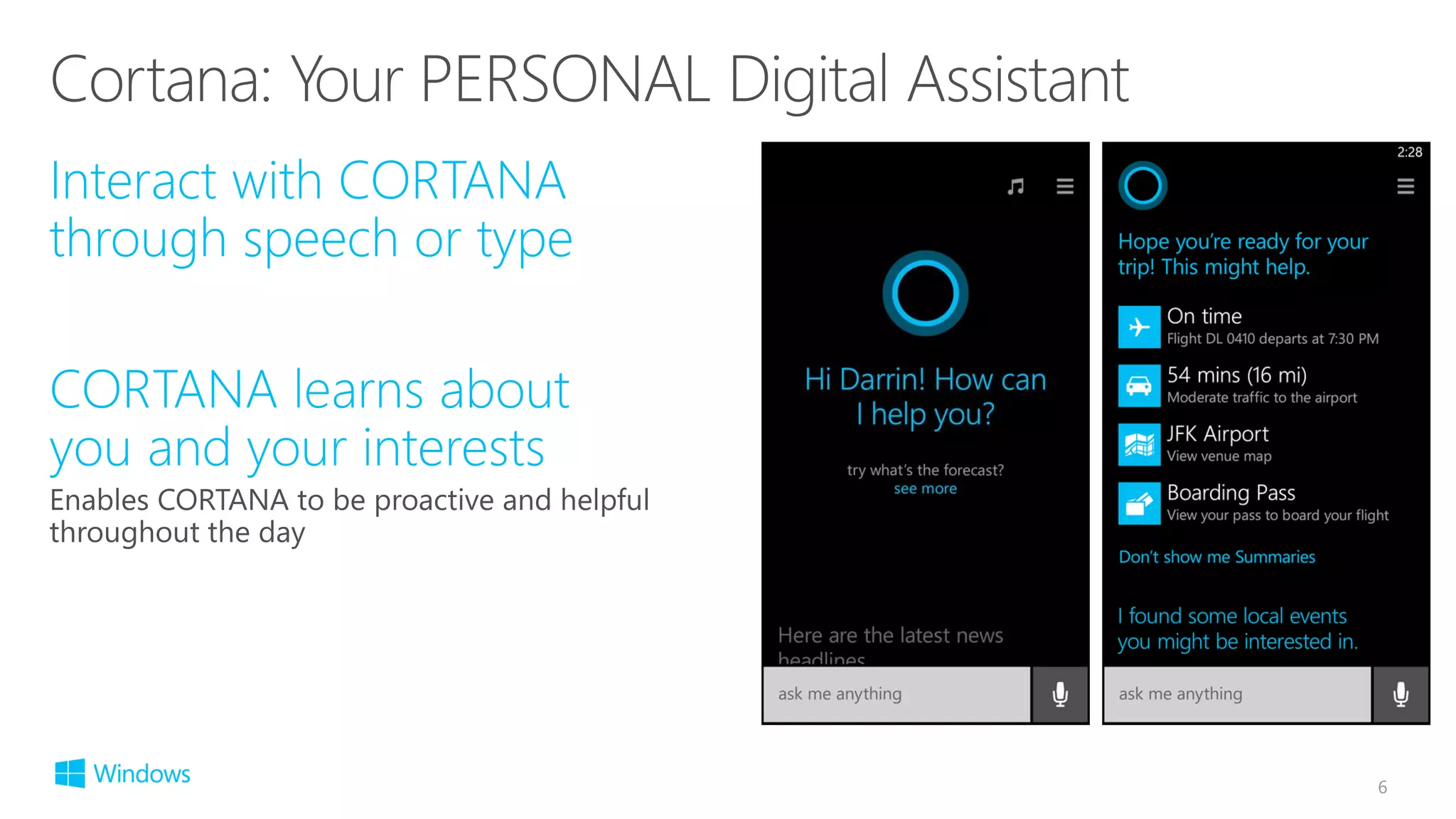 Cortana: Your PERSONAL Digital Assistant

Interact with CORTANA through speech or type

CORTANA learns about you and your interests

Enables CORTANA to be proactive and helpful throughout the day

Hi Darrin! How can I help you?

try what's the forecast?
see more

Here are the latest news headlines

ask me anything

2:28

Hope you're ready for your trip! This might help.

On time
Flight DL 0410 departs at 7:30 PM

54 mins (16 mi)
Moderate traffic to the airport

JFK Airport
View venue map

Boarding Pass
View your pass to board your flight

Don't show me Summaries

I found some local events you might be interested in.

ask me anything

Windows

6